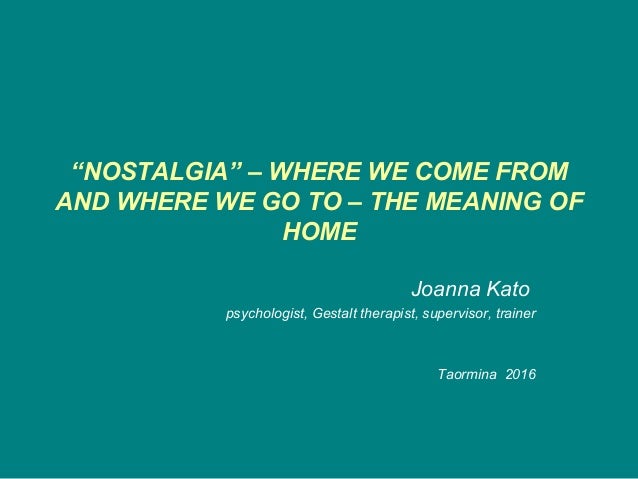 “NOSTALGIA” – WHERE WE COME FROM AND WHERE WE GO TO – THE MEANING OF HOME

Joanna Kato

psychologist, Gestalt therapist, supervisor, trainer

Taormina 2016